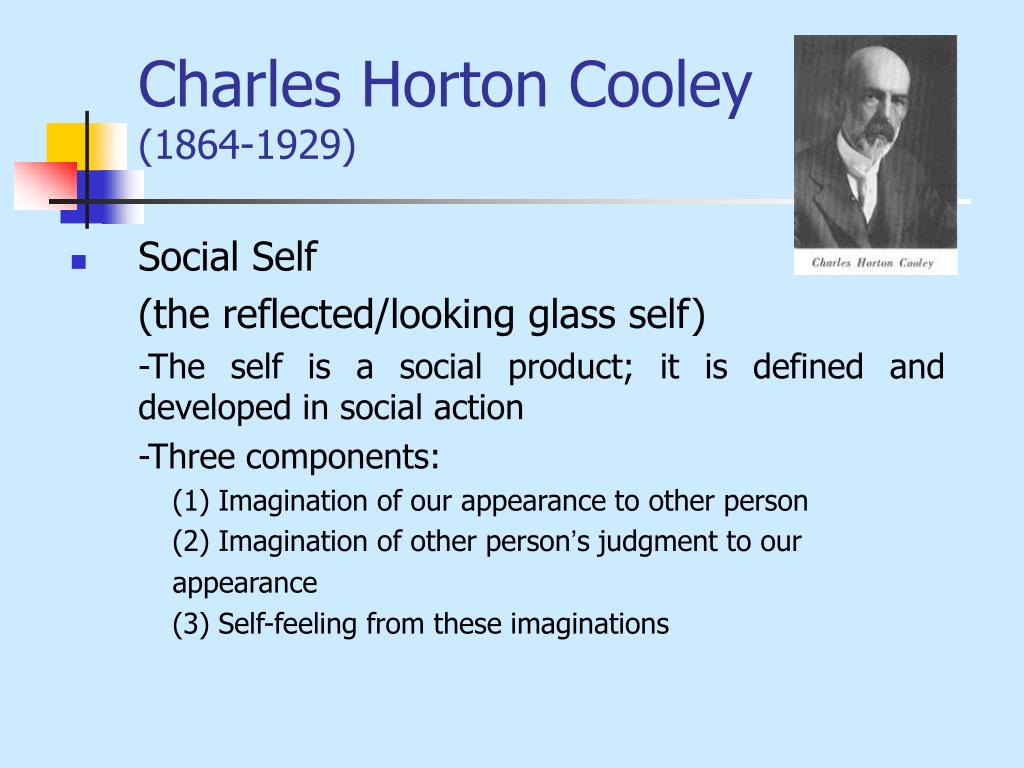 Charles Horton Cooley
(1864-1929)

Charles Horton Cooley

Social Self

(the reflected/looking glass self)

-The self is a social product; it is defined and developed in social action

-Three components:

(1) Imagination of our appearance to other person

(2) Imagination of other person's judgment to our appearance

(3) Self-feeling from these imaginations